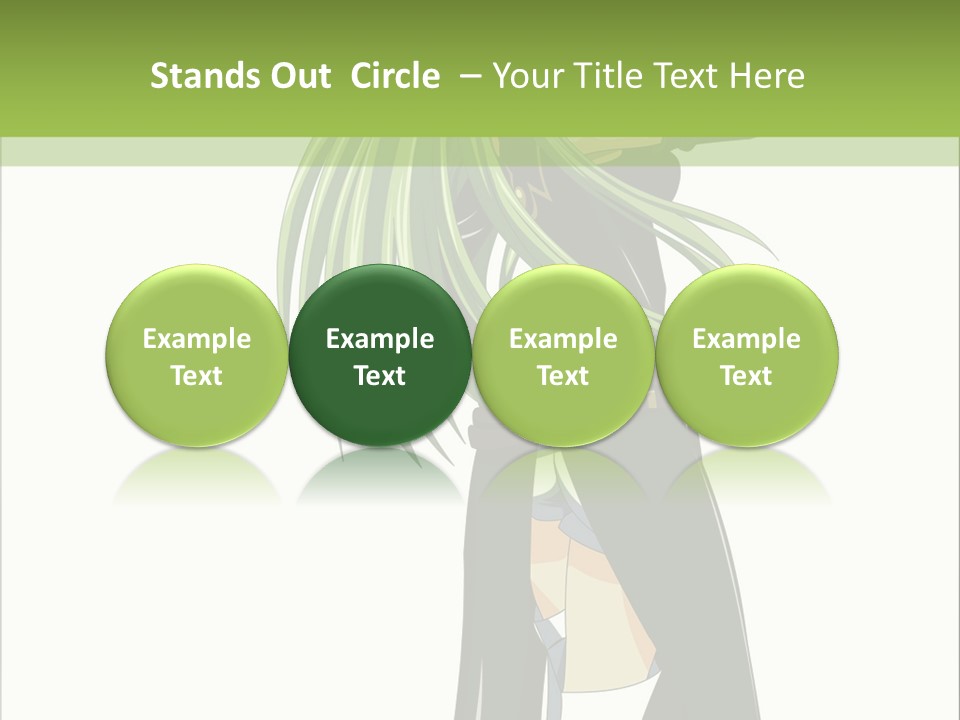 Stands Out Circle – Your Title Text Here

Example Text

Example Text

Example Text

Example Text